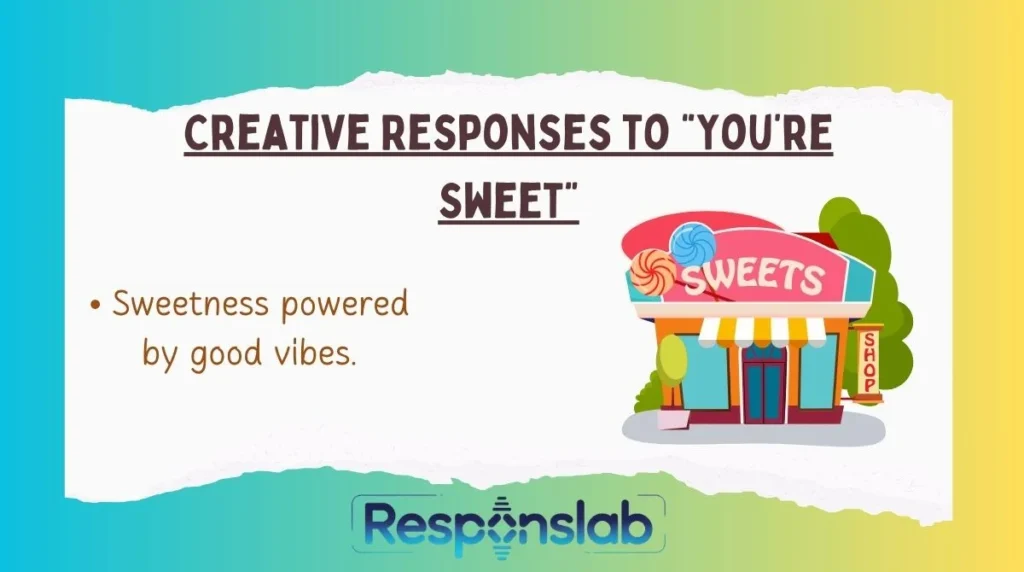 CREATIVE RESPONSES TO "YOU'RE SWEET"

• Sweetness powered by good vibes.

SWEETS

SHOP

Responslab